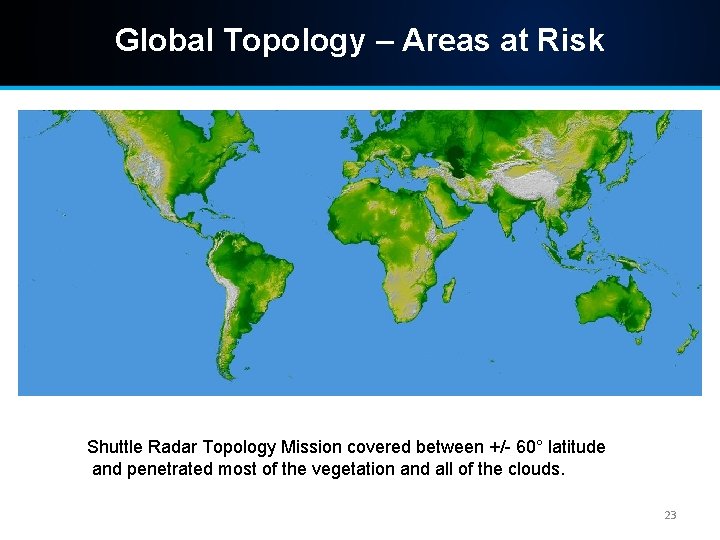 Global Topology – Areas at Risk

Shuttle Radar Topology Mission covered between +/- 60° latitude and penetrated most of the vegetation and all of the clouds.

23